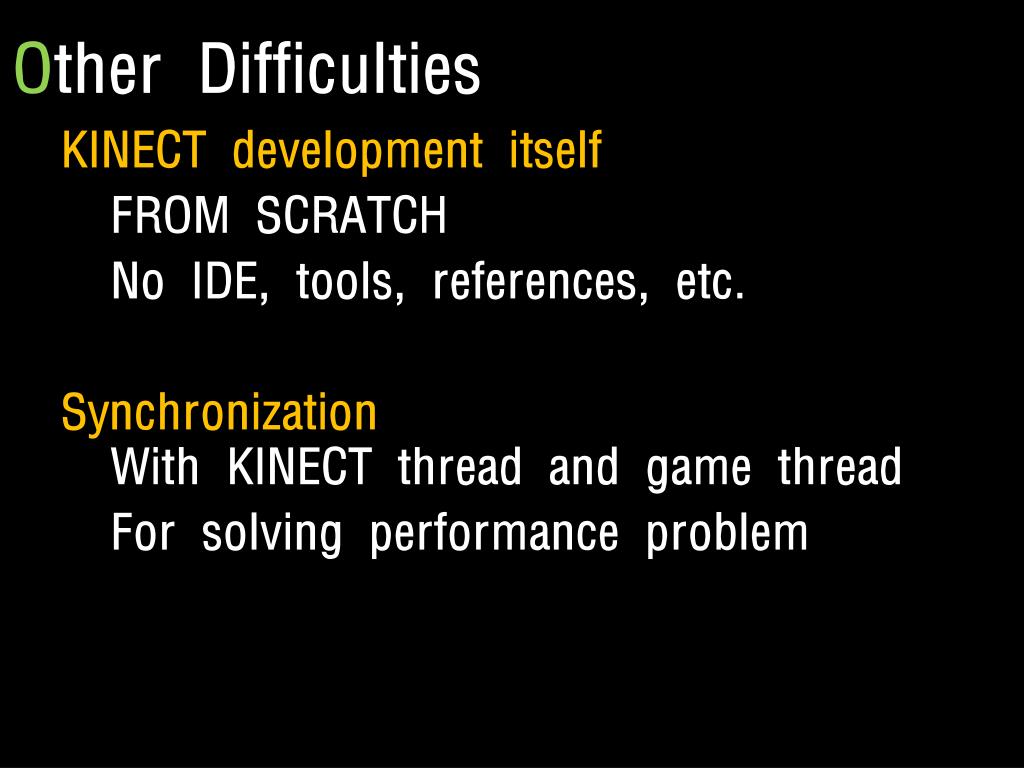 Other Difficulties

KINECT development itself

FROM SCRATCH

No IDE, tools, references, etc.

Synchronization

With KINECT thread and game thread

For solving performance problem